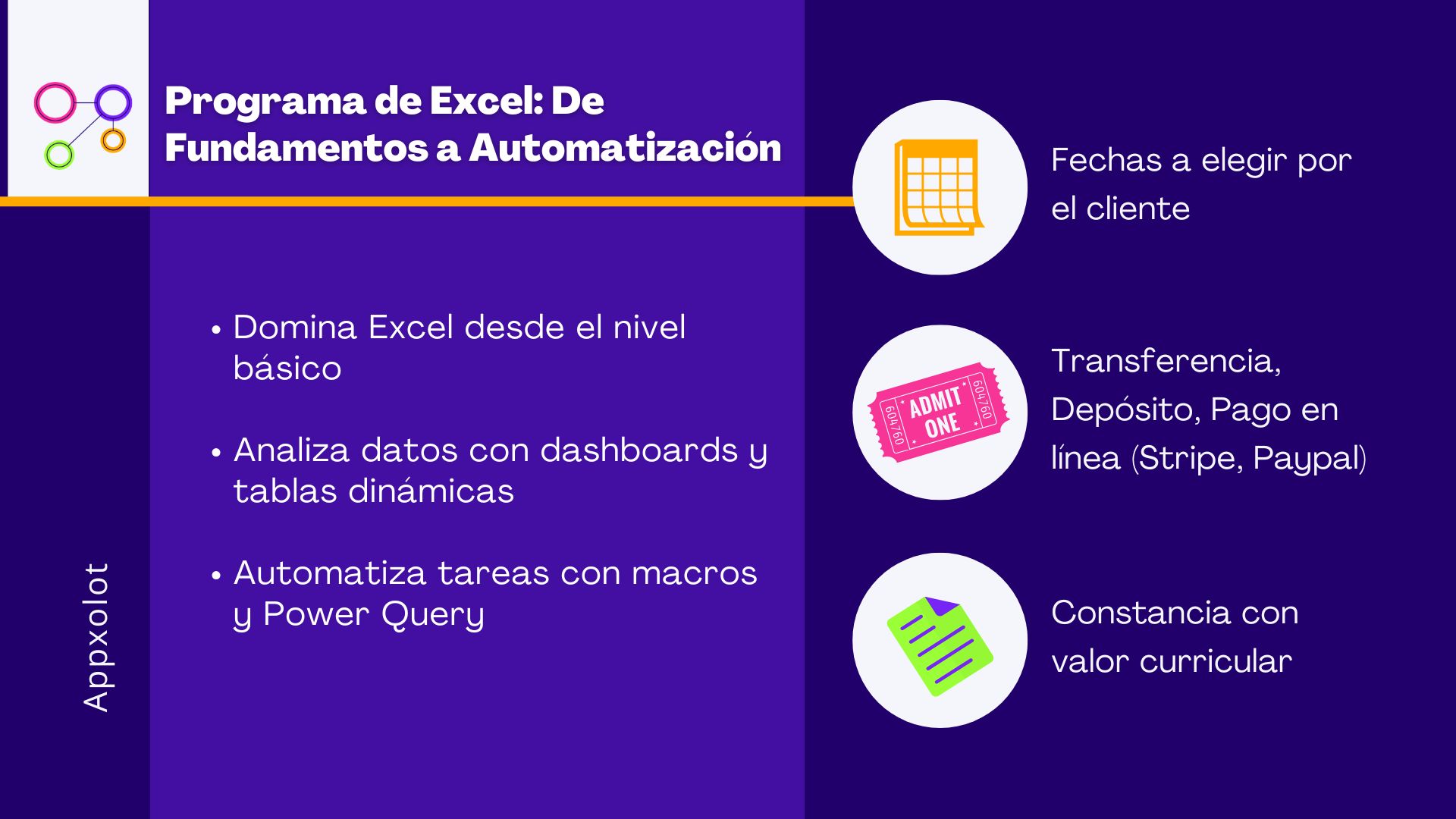 Programa de Excel: De Fundamentos a Automatización

• Domina Excel desde el nivel básico

• Analiza datos con dashboards y tablas dinámicas

• Automatiza tareas con macros y Power Query

Appxolot

Fechas a elegir por el cliente

604760 ADMIT ONE 604760

Transferencia, Depósito, Pago en línea (Stripe, Paypal)

Constancia con valor curricular